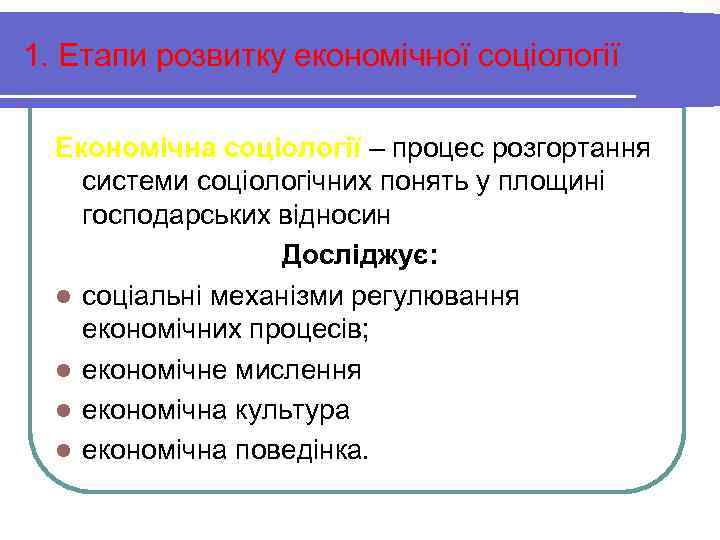 1. Етапи розвитку економічної соціології

Економічна соціології – процес розгортання системи соціологічних понять у площині господарських відносин

Досліджує:

- соціальні механізми регулювання економічних процесів;
- економічне мислення
- економічна культура
- економічна поведінка.